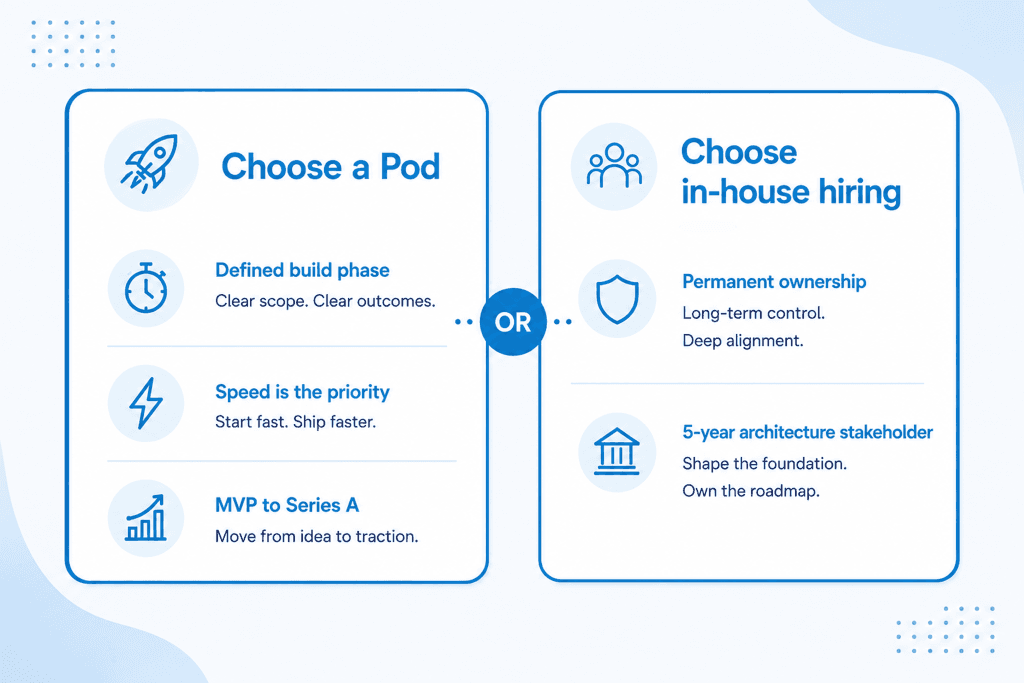 Choose a Pod

Defined build phase
Clear scope. Clear outcomes.

Speed is the priority
Start fast. Ship faster.

MVP to Series A
Move from idea to traction.

OR

Choose in-house hiring

Permanent ownership
Long-term control.
Deep alignment.

5-year architecture stakeholder
Shape the foundation.
Own the roadmap.